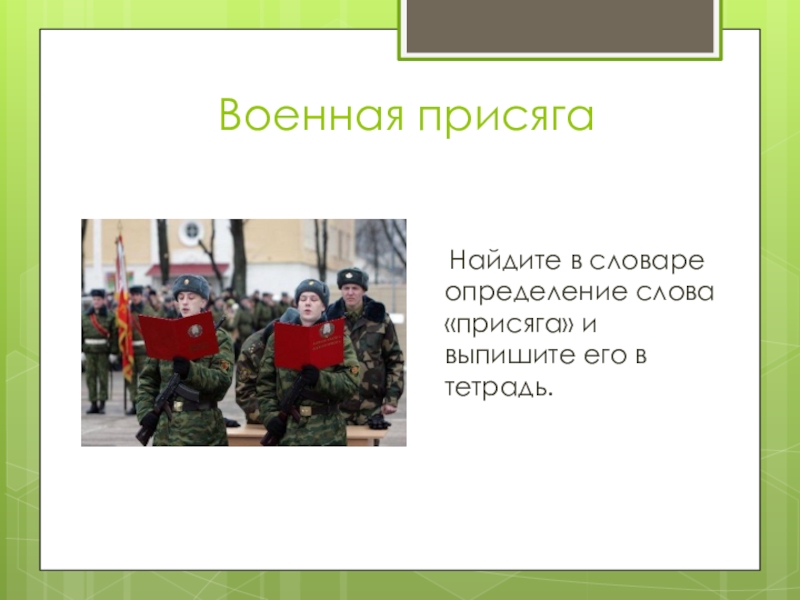 Военная присяга

Найдите в словаре определение слова «присяга» и выпишите его в тетрадь.